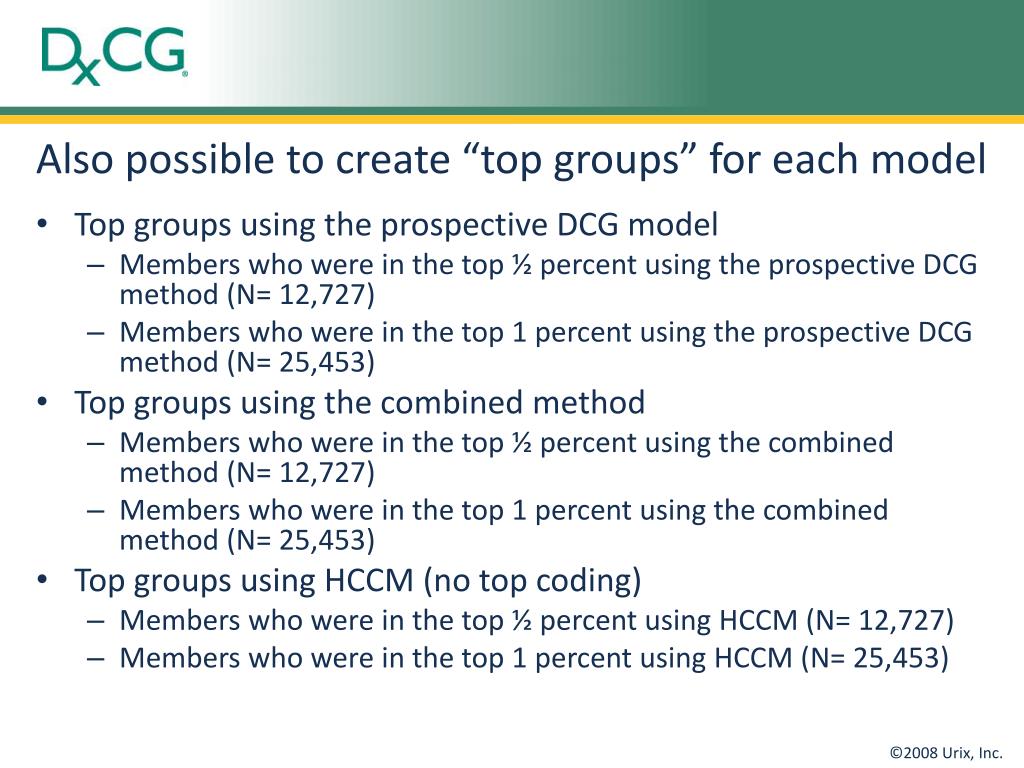 DxCG®

Also possible to create “top groups” for each model

• Top groups using the prospective DCG model
– Members who were in the top ½ percent using the prospective DCG method (N= 12,727)
– Members who were in the top 1 percent using the prospective DCG method (N= 25,453)
• Top groups using the combined method
– Members who were in the top ½ percent using the combined method (N= 12,727)
– Members who were in the top 1 percent using the combined method (N= 25,453)
• Top groups using HCCM (no top coding)
– Members who were in the top ½ percent using HCCM (N= 12,727)
– Members who were in the top 1 percent using HCCM (N= 25,453)

©2008 Urix, Inc.